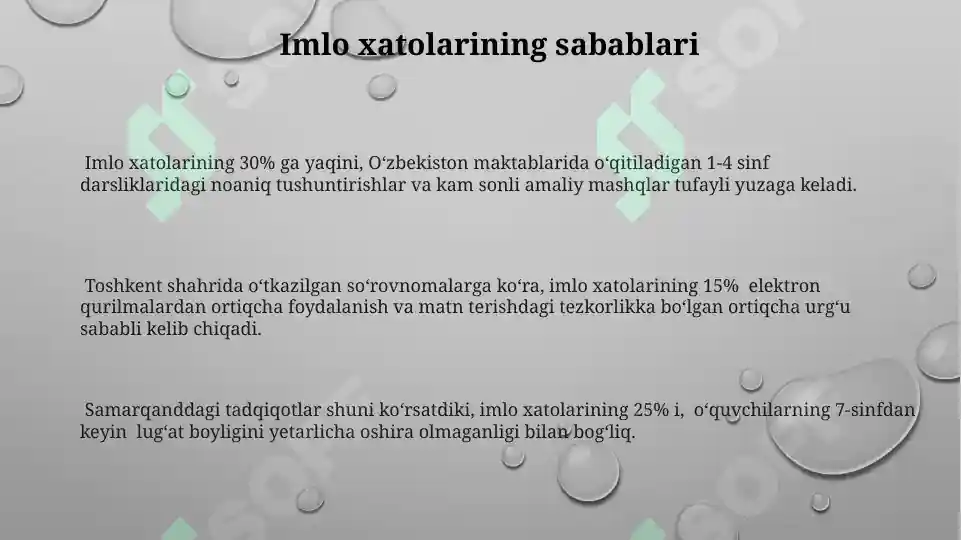 Imlo xatolarining sabablari

Imlo xatolarining 30% ga yaqini, O‘zbekiston maktablarida o‘qitiladigan 1-4 sinf darsliklaridagi noaniq tushuntirishlar va kam sonli amaliy mashqlar tufayli yuzaga keladi.

Toshkent shahrida o‘tkazilgan so‘rovnomalarga ko‘ra, imlo xatolarining 15% elektron qurilmalardan ortiqcha foydalanish va matn terishdagi tezkorlikka bo‘lgan ortiqcha urg‘u sababli kelib chiqadi.

Samarqanddagi tadqiqotlar shuni ko‘rsatdiki, imlo xatolarining 25% i, o‘quvchilarning 7-sinfdan keyin lug‘at boyligini yetarlicha oshira olmaganligi bilan bog‘liq.